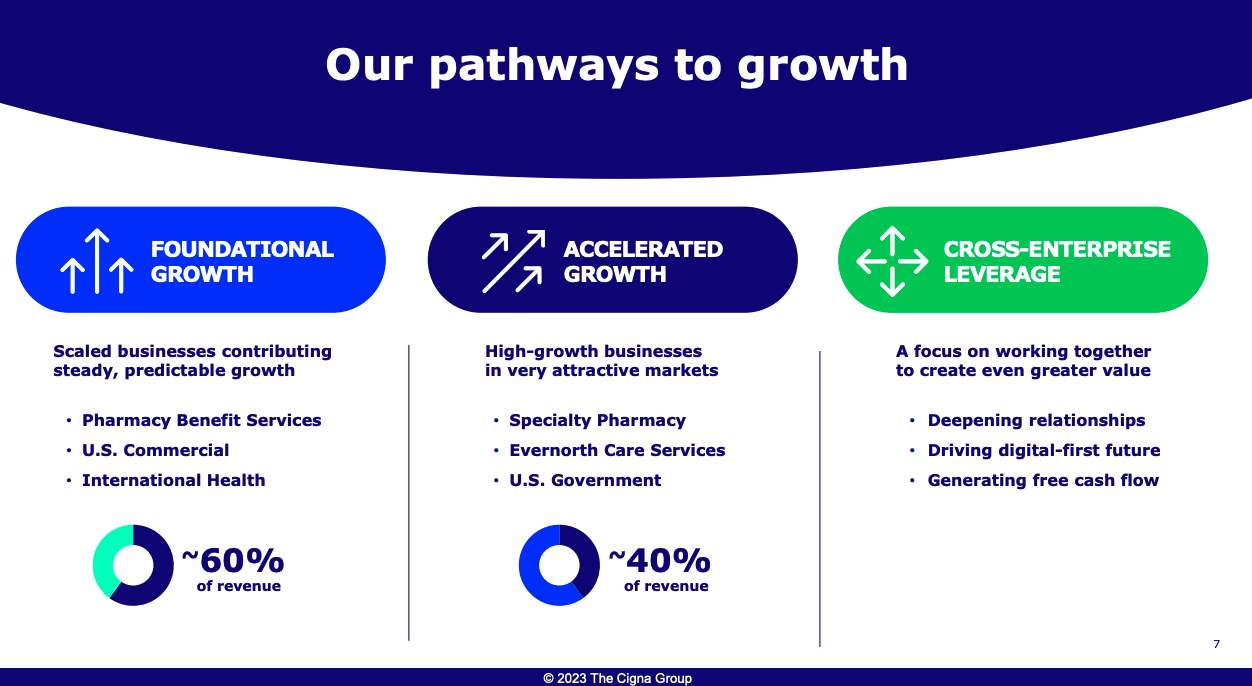 Our pathways to growth

FOUNDATIONAL GROWTH

Scaled businesses contributing steady, predictable growth

• Pharmacy Benefit Services
• U.S. Commercial
• International Health

~60% of revenue

ACCELERATED GROWTH

High-growth businesses in very attractive markets

• Specialty Pharmacy
• Evernorth Care Services
• U.S. Government

~40% of revenue

CROSS-ENTERPRISE LEVERAGE

A focus on working together to create even greater value

• Deepening relationships
• Driving digital-first future
• Generating free cash flow

7

© 2023 The Cigna Group